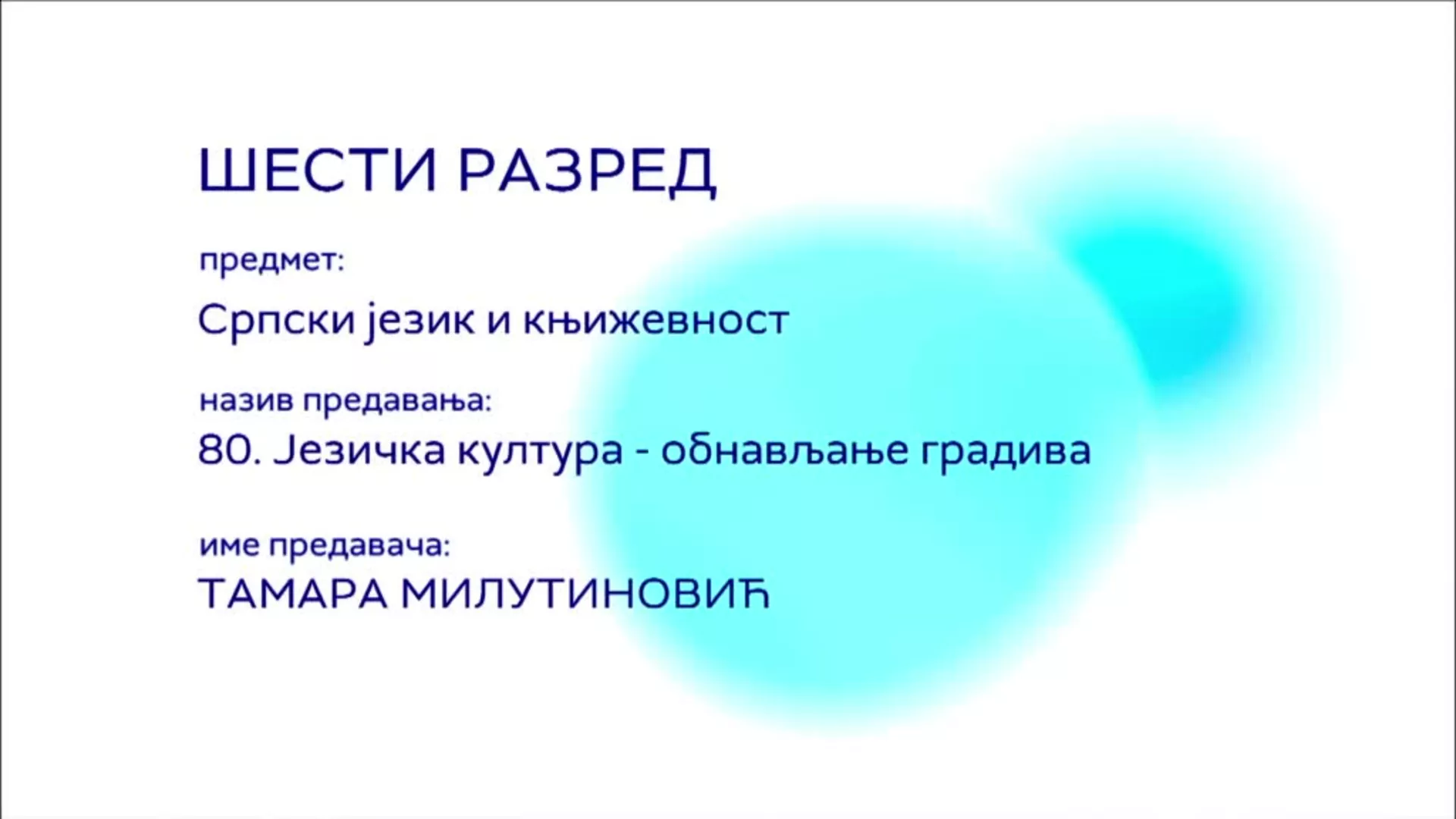 ШЕСТИ РАЗРЕД

предмет:

Српски језик и књижевност

назив предавања:

80. Језичка култура - обнављање градива

име предавача:

ТАМАРА МИЛУТИНОВИЋ